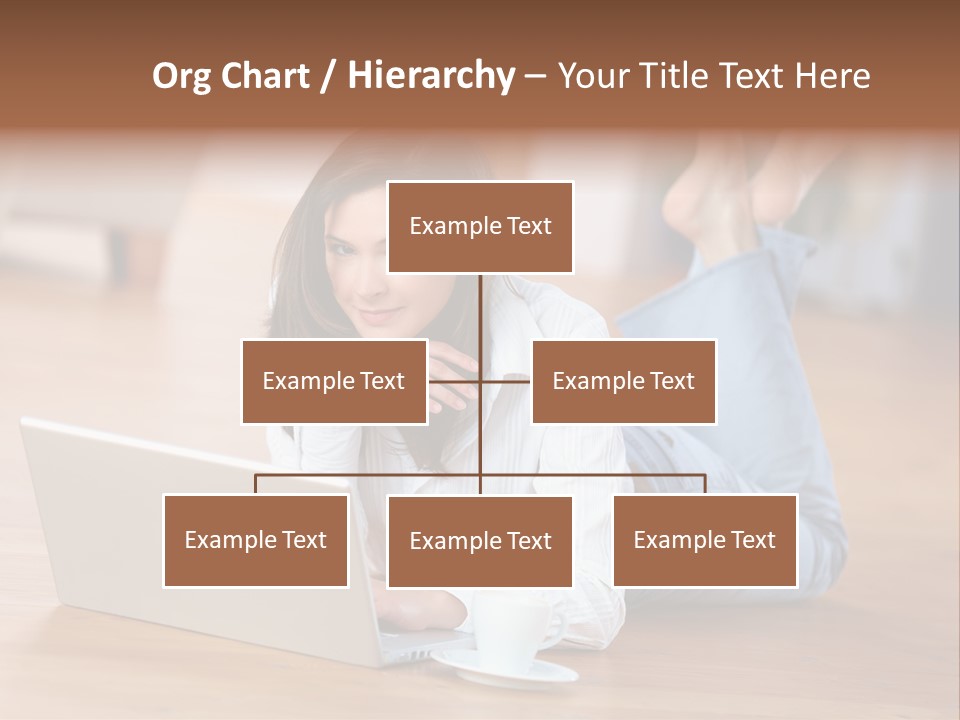 Org Chart / Hierarchy – Your Title Text Here

Example Text

Example Text

Example Text

Example Text

Example Text

Example Text